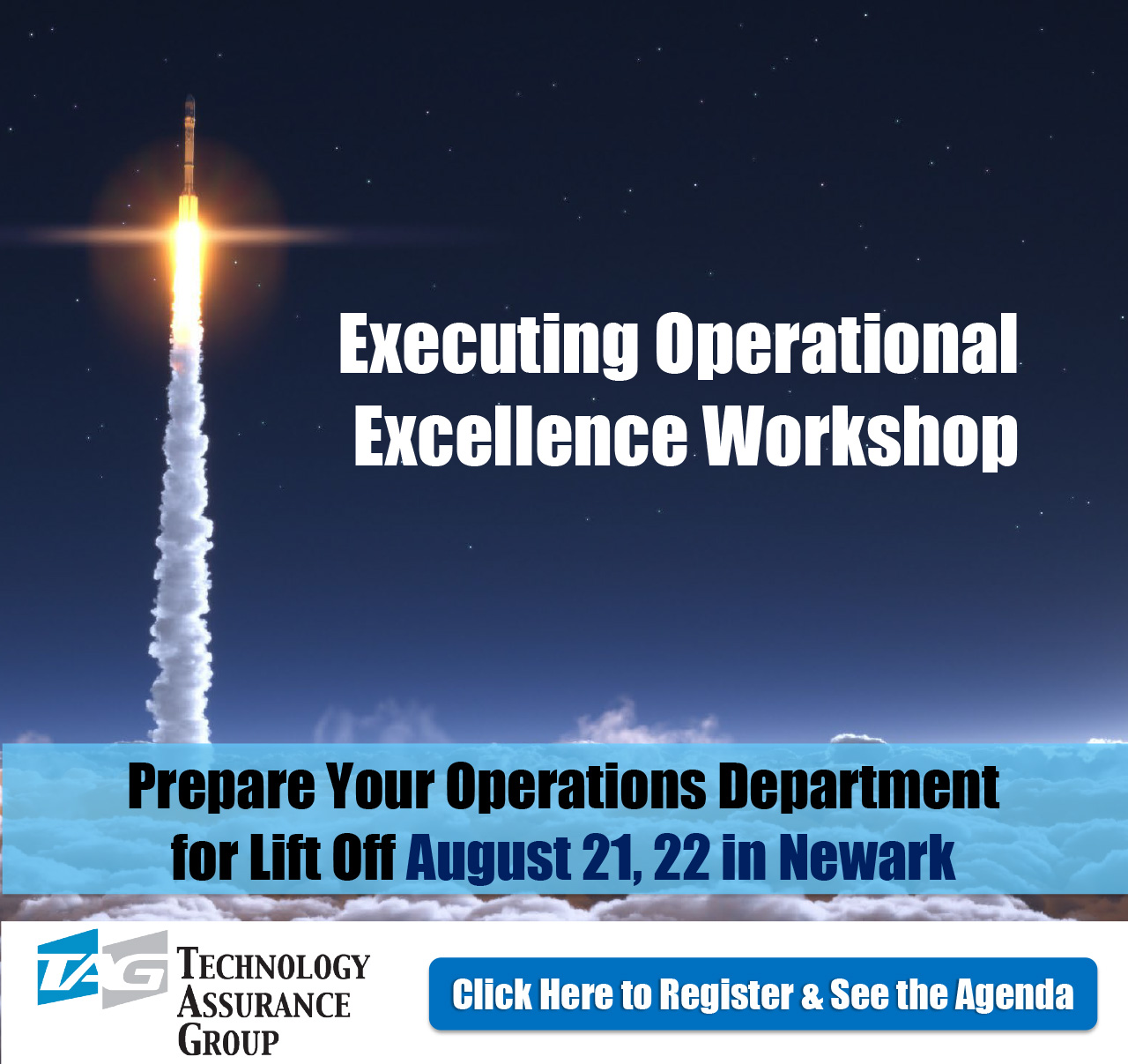 Executing Operational Excellence Workshop

Prepare Your Operations Department for Lift Off August 21, 22 in Newark

TAG

TECHNOLOGY
ASSURANCE
GROUP

Click Here to Register & See the Agenda